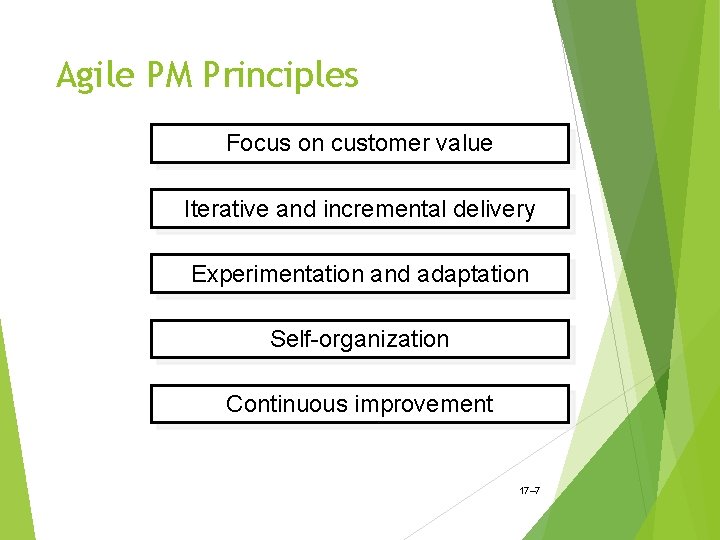 Agile PM Principles

Focus on customer value

Iterative and incremental delivery

Experimentation and adaptation

Self-organization

Continuous improvement

17–7